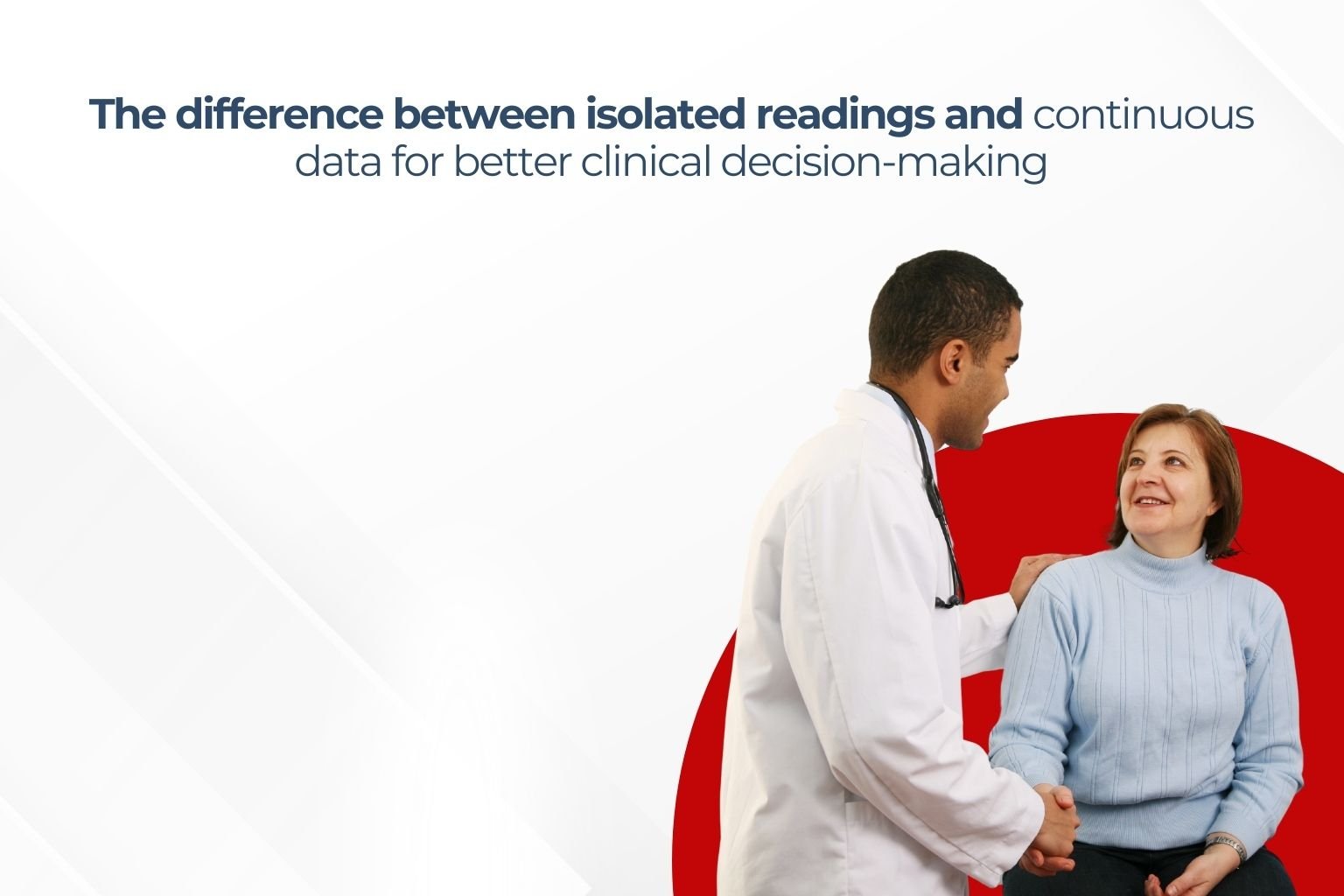 The difference between isolated readings and continuous data for better clinical decision-making